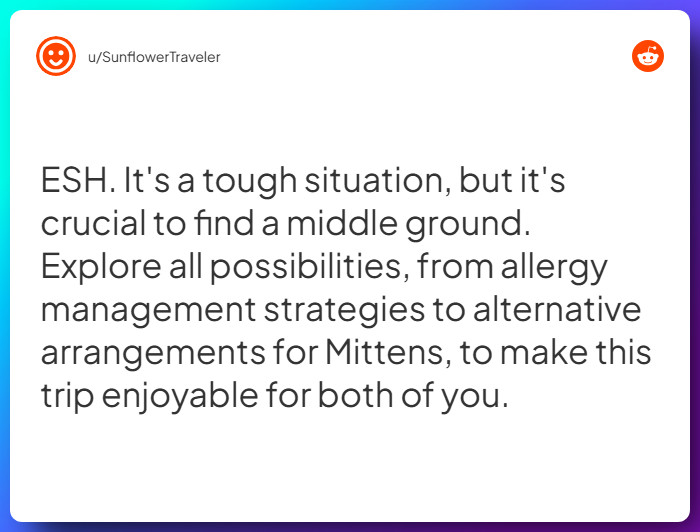 u/SunflowerTraveler

ESH. It's a tough situation, but it's crucial to find a middle ground. Explore all possibilities, from allergy management strategies to alternative arrangements for Mittens, to make this trip enjoyable for both of you.